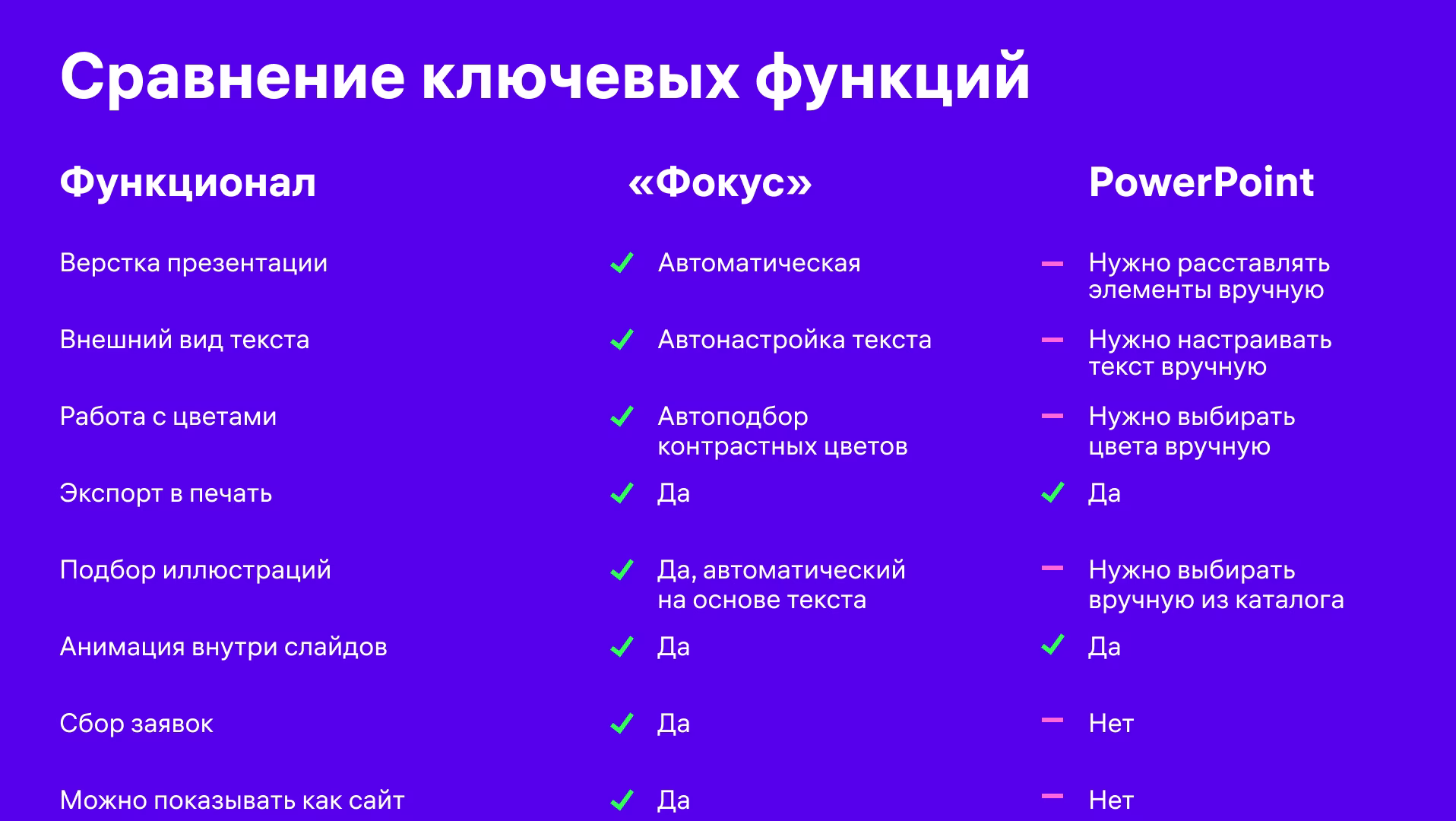 Сравнение ключевых функций

| Функционал | «Фокус» | PowerPoint |
|---|---|---|
| Верстка презентации | ✓ Автоматическая | – Нужно расставлять элементы вручную |
| Внешний вид текста | ✓ Автонастройка текста | – Нужно настраивать текст вручную |
| Работа с цветами | ✓ Автоподбор контрастных цветов | – Нужно выбирать цвета вручную |
| Экспорт в печать | ✓ Да | ✓ Да |
| Подбор иллюстраций | ✓ Да, автоматический на основе текста | – Нужно выбирать вручную из каталога |
| Анимация внутри слайдов | ✓ Да | ✓ Да |
| Сбор заявок | ✓ Да | – Нет |
| Можно показывать как сайт | ✓ Да | – Нет |